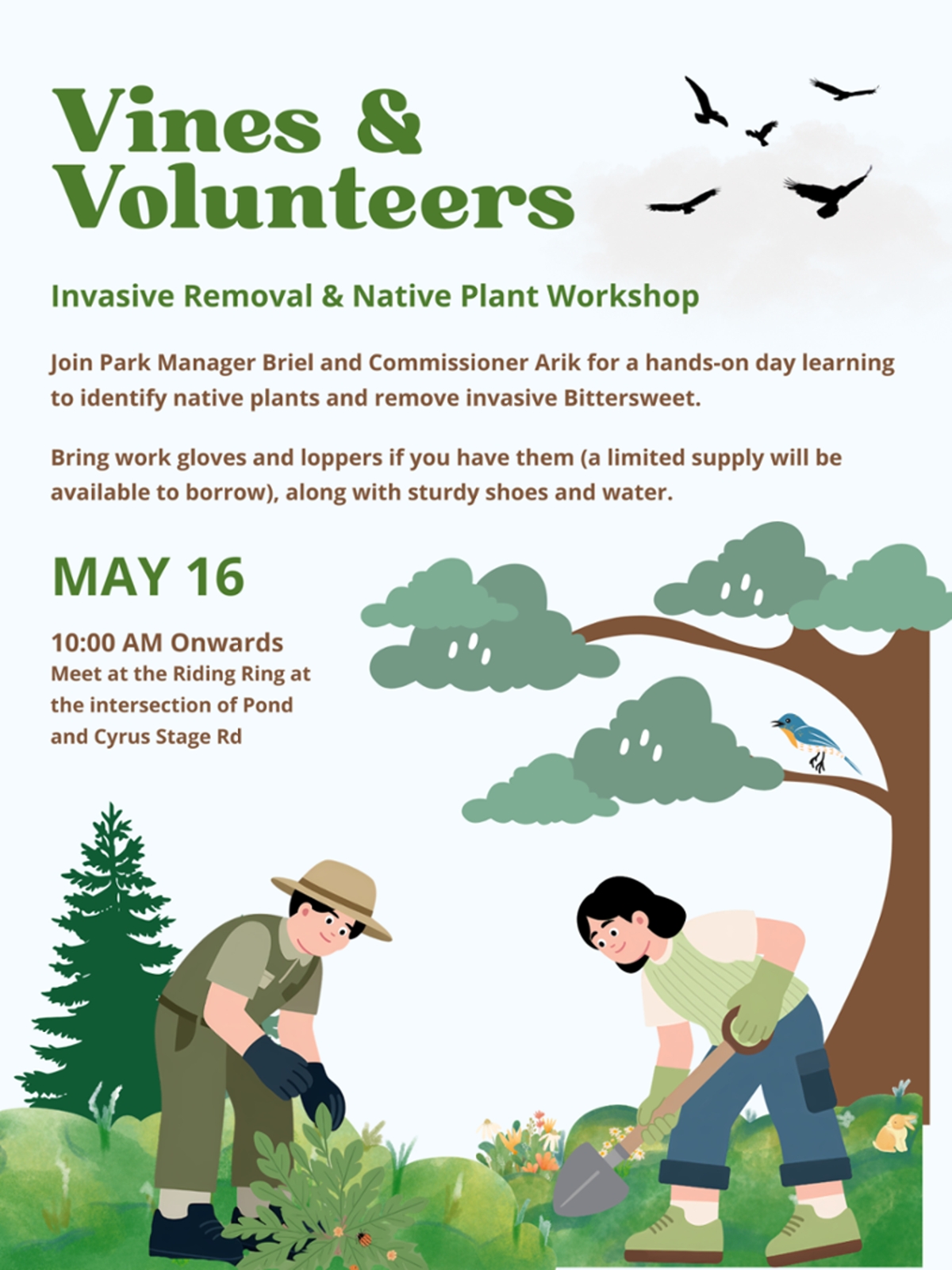 Vines &
Volunteers

Invasive Removal & Native Plant Workshop

Join Park Manager Briel and Commissioner Arik for a hands-on day learning to identify native plants and remove invasive Bittersweet.

Bring work gloves and loppers if you have them (a limited supply will be available to borrow), along with sturdy shoes and water.

MAY 16

10:00 AM Onwards
Meet at the Riding Ring at the intersection of Pond and Cyrus Stage Rd